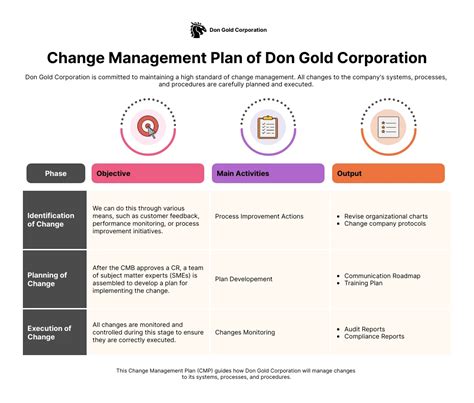 Don Gold Corporation

Change Management Plan of Don Gold Corporation

Don Gold Corporation is committed to maintaining a high standard of change management. All changes to the company's systems, processes, and procedures are carefully planned and executed.

| Phase | Objective | Main Activities | Output |
|---|---|---|---|
| Identification of Change | We can do this through various means, such as customer feedback, performance monitoring, or process improvement initiatives. | Process Improvement Actions | • Revise organizational charts • Change company protocols |
| Planning of Change | After the CMB approves a CR, a team of subject matter experts (SMEs) is assembled to develop a plan for implementing the change. | Plan Developement | • Communication Roadmap • Training Plan |
| Execution of Change | All changes are monitored and controlled during this stage to ensure they are correctly executed. | Changes Monitoring | • Audit Reports • Compliance Reports |

This Change Management Plan (CMP) guides how Don Gold Corporation will manage changes to its systems, processes, and procedures.